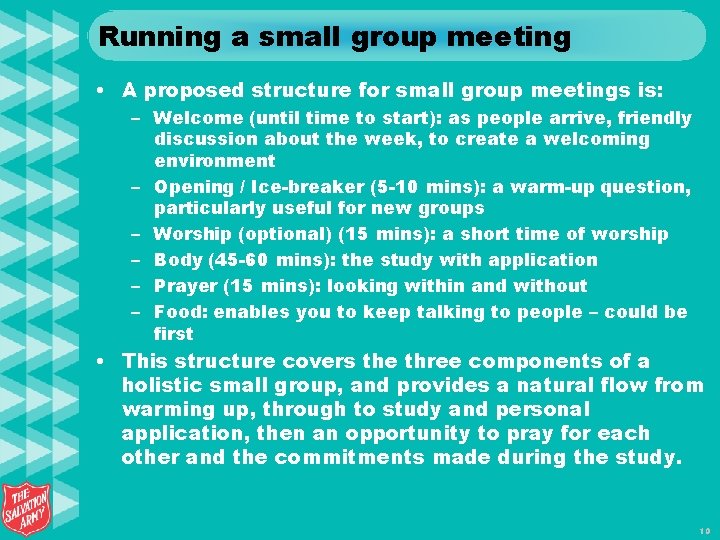 Running a small group meeting

• A proposed structure for small group meetings is:
– Welcome (until time to start): as people arrive, friendly discussion about the week, to create a welcoming environment
– Opening / Ice-breaker (5-10 mins): a warm-up question, particularly useful for new groups
– Worship (optional) (15 mins): a short time of worship
– Body (45-60 mins): the study with application
– Prayer (15 mins): looking within and without
– Food: enables you to keep talking to people – could be first
• This structure covers the three components of a holistic small group, and provides a natural flow from warming up, through to study and personal application, then an opportunity to pray for each other and the commitments made during the study.

THE SALVATION ARMY

10